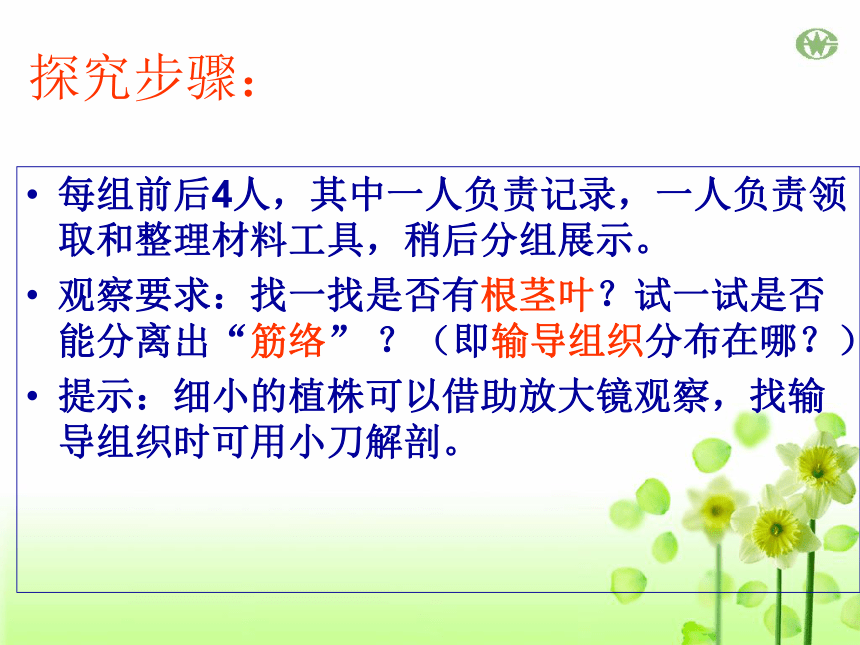 探究步骤：

• 每组前后4人，其中一人负责记录，一人负责领取和整理材料工具，稍后分组展示。
• 观察要求：找一找是否有根茎叶？试一试是否能分离出“筋络”？（即输导组织分布在哪？）
• 提示：细小的植株可以借助放大镜观察，找输导组织时可用小刀解剖。